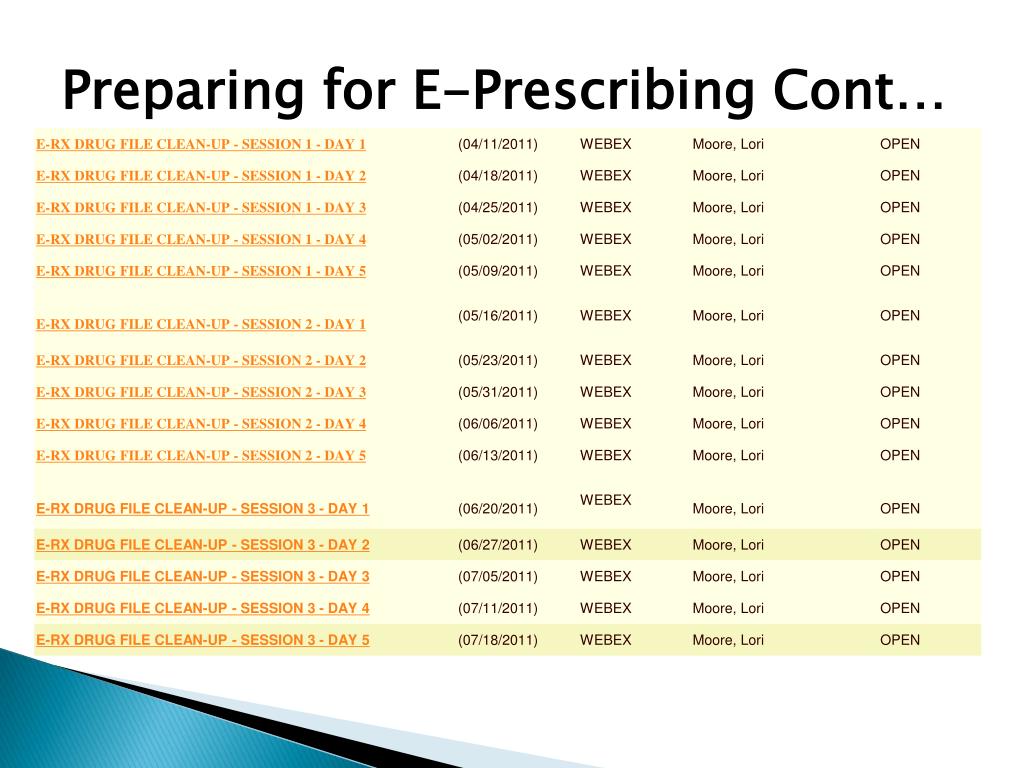 Preparing for E-Prescribing Cont…

| | | | | |
|---|---|---|---|---|
| E-RX DRUG FILE CLEAN-UP - SESSION 1 - DAY 1 | (04/11/2011) | WEBEX | Moore, Lori | OPEN |
| E-RX DRUG FILE CLEAN-UP - SESSION 1 - DAY 2 | (04/18/2011) | WEBEX | Moore, Lori | OPEN |
| E-RX DRUG FILE CLEAN-UP - SESSION 1 - DAY 3 | (04/25/2011) | WEBEX | Moore, Lori | OPEN |
| E-RX DRUG FILE CLEAN-UP - SESSION 1 - DAY 4 | (05/02/2011) | WEBEX | Moore, Lori | OPEN |
| E-RX DRUG FILE CLEAN-UP - SESSION 1 - DAY 5 | (05/09/2011) | WEBEX | Moore, Lori | OPEN |
| E-RX DRUG FILE CLEAN-UP - SESSION 2 - DAY 1 | (05/16/2011) | WEBEX | Moore, Lori | OPEN |
| E-RX DRUG FILE CLEAN-UP - SESSION 2 - DAY 2 | (05/23/2011) | WEBEX | Moore, Lori | OPEN |
| E-RX DRUG FILE CLEAN-UP - SESSION 2 - DAY 3 | (05/31/2011) | WEBEX | Moore, Lori | OPEN |
| E-RX DRUG FILE CLEAN-UP - SESSION 2 - DAY 4 | (06/06/2011) | WEBEX | Moore, Lori | OPEN |
| E-RX DRUG FILE CLEAN-UP - SESSION 2 - DAY 5 | (06/13/2011) | WEBEX | Moore, Lori | OPEN |
| E-RX DRUG FILE CLEAN-UP - SESSION 3 - DAY 1 | (06/20/2011) | WEBEX | Moore, Lori | OPEN |
| E-RX DRUG FILE CLEAN-UP - SESSION 3 - DAY 2 | (06/27/2011) | WEBEX | Moore, Lori | OPEN |
| E-RX DRUG FILE CLEAN-UP - SESSION 3 - DAY 3 | (07/05/2011) | WEBEX | Moore, Lori | OPEN |
| E-RX DRUG FILE CLEAN-UP - SESSION 3 - DAY 4 | (07/11/2011) | WEBEX | Moore, Lori | OPEN |
| E-RX DRUG FILE CLEAN-UP - SESSION 3 - DAY 5 | (07/18/2011) | WEBEX | Moore, Lori | OPEN |